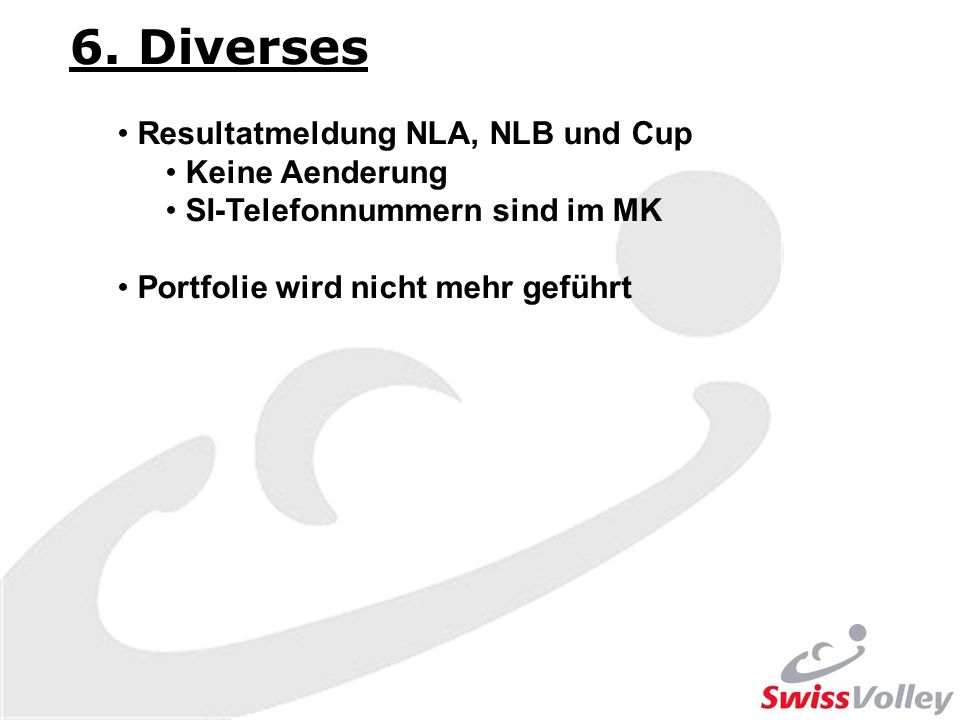 6. Diverses

• Resultatmeldung NLA, NLB und Cup
• Keine Aenderung
• SI-Telefonnummern sind im MK

• Portfolie wird nicht mehr geführt

SwissVolley